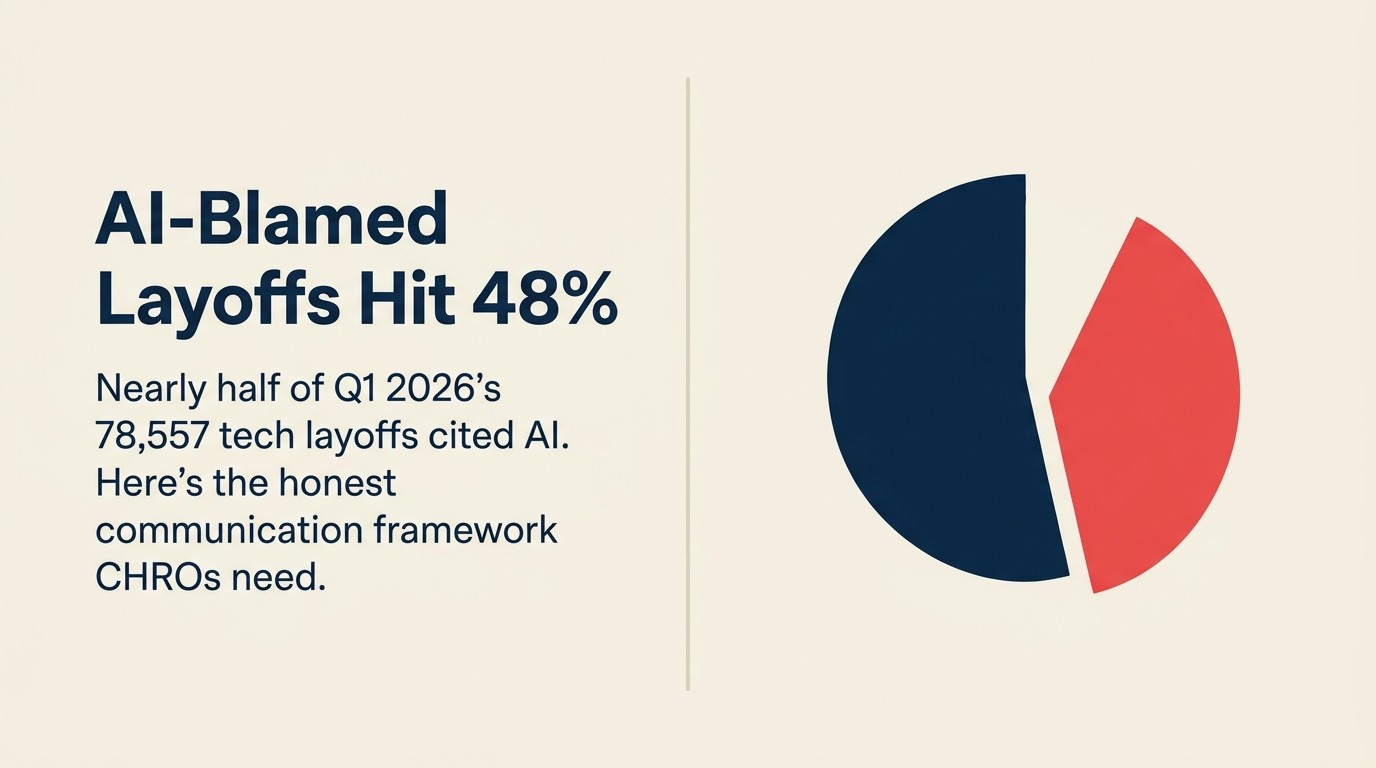 AI-Blamed Layoffs Hit 48%

Nearly half of Q1 2026's 78,557 tech layoffs cited AI. Here's the honest communication framework CHROs need.